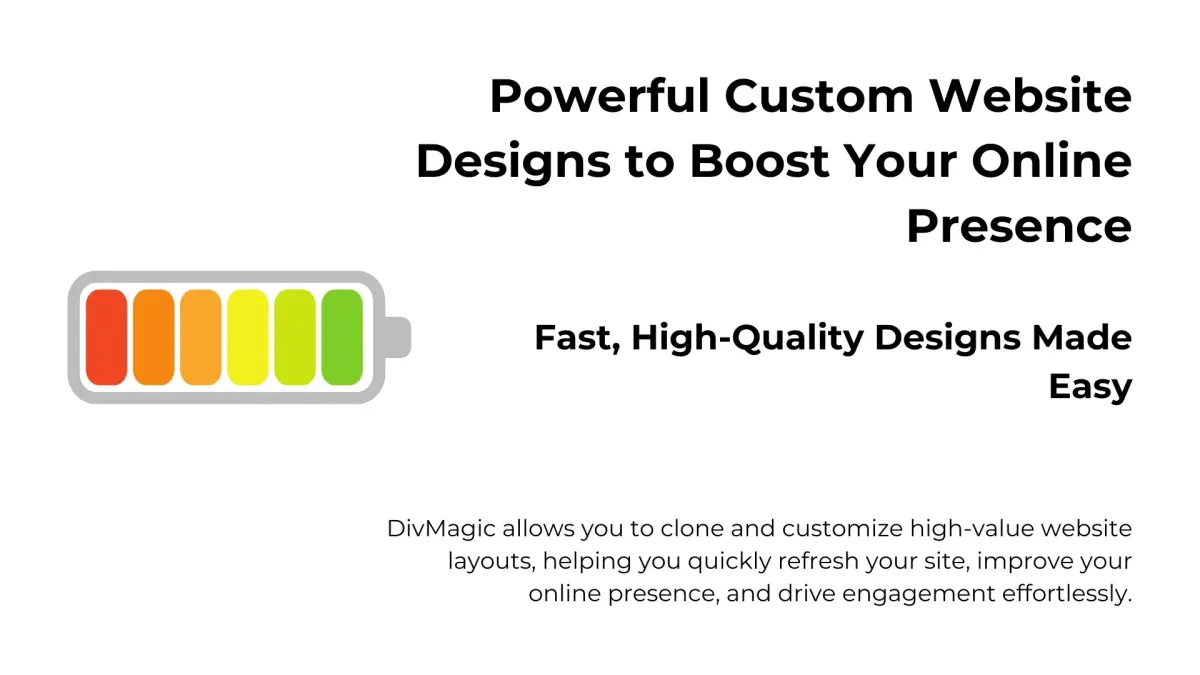 Powerful Custom Website Designs to Boost Your Online Presence

Fast, High-Quality Designs Made Easy

DivMagic allows you to clone and customize high-value website layouts, helping you quickly refresh your site, improve your online presence, and drive engagement effortlessly.